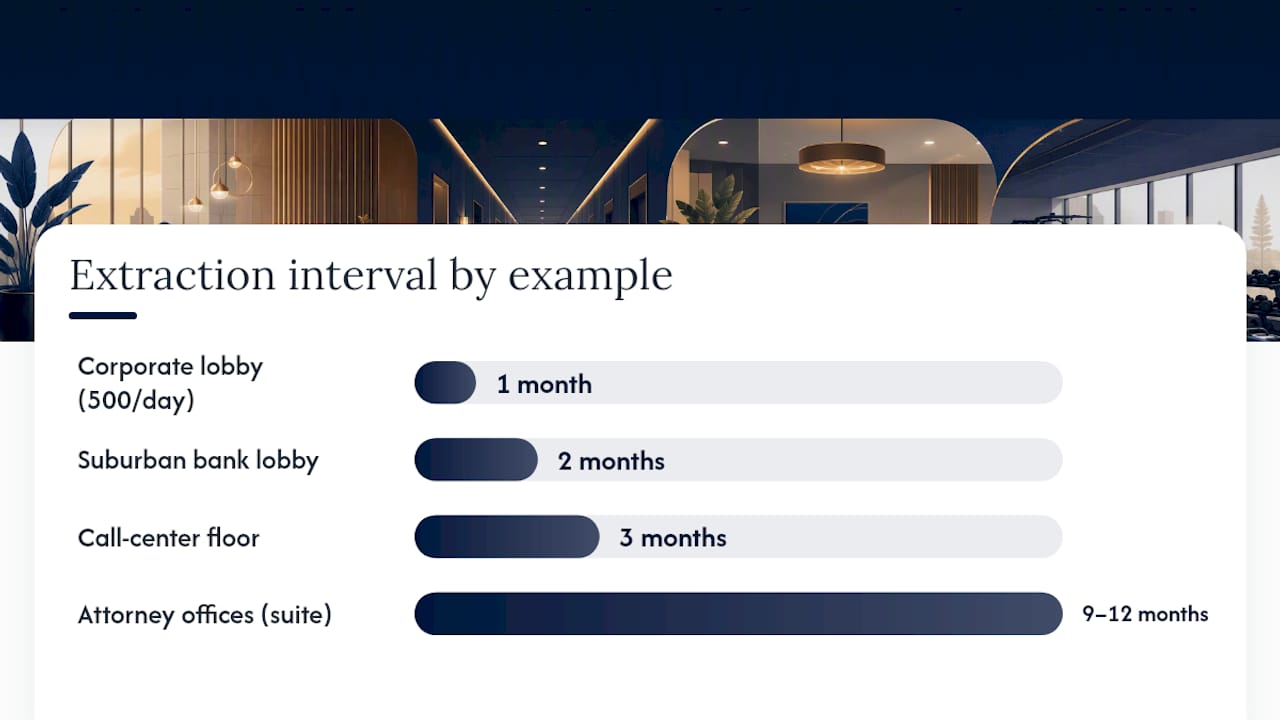 Extraction interval by example

Corporate lobby (500/day) 1 month

Suburban bank lobby 2 months

Call-center floor 3 months

Attorney offices (suite) 9–12 months